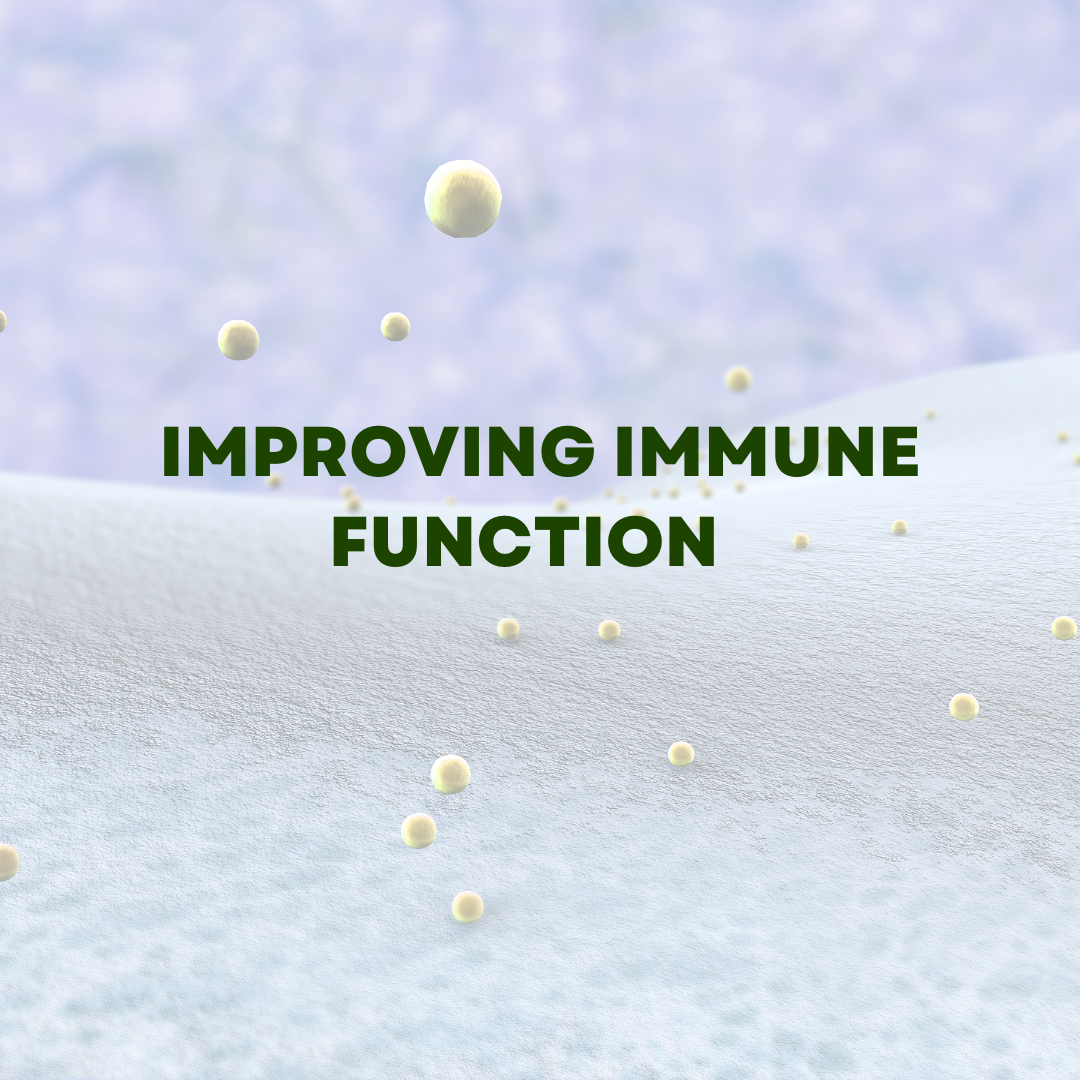 IMPROVING IMMUNE FUNCTION